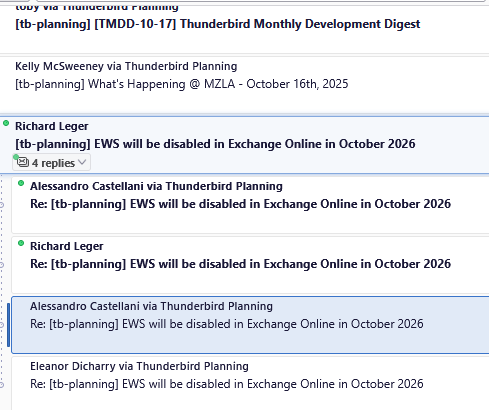 toby via Thunderbird Planning
[tb-planning] [TMDD-10-17] Thunderbird Monthly Development Digest

Kelly McSweeney via Thunderbird Planning
[tb-planning] What's Happening @ MZLA - October 16th, 2025

Richard Leger
[tb-planning] EWS will be disabled in Exchange Online in October 2026
4 replies

Alessandro Castellani via Thunderbird Planning
Re: [tb-planning] EWS will be disabled in Exchange Online in October 2026

Richard Leger
Re: [tb-planning] EWS will be disabled in Exchange Online in October 2026

Alessandro Castellani via Thunderbird Planning
Re: [tb-planning] EWS will be disabled in Exchange Online in October 2026

Eleanor Dicharry via Thunderbird Planning
Re: [tb-planning] EWS will be disabled in Exchange Online in October 2026